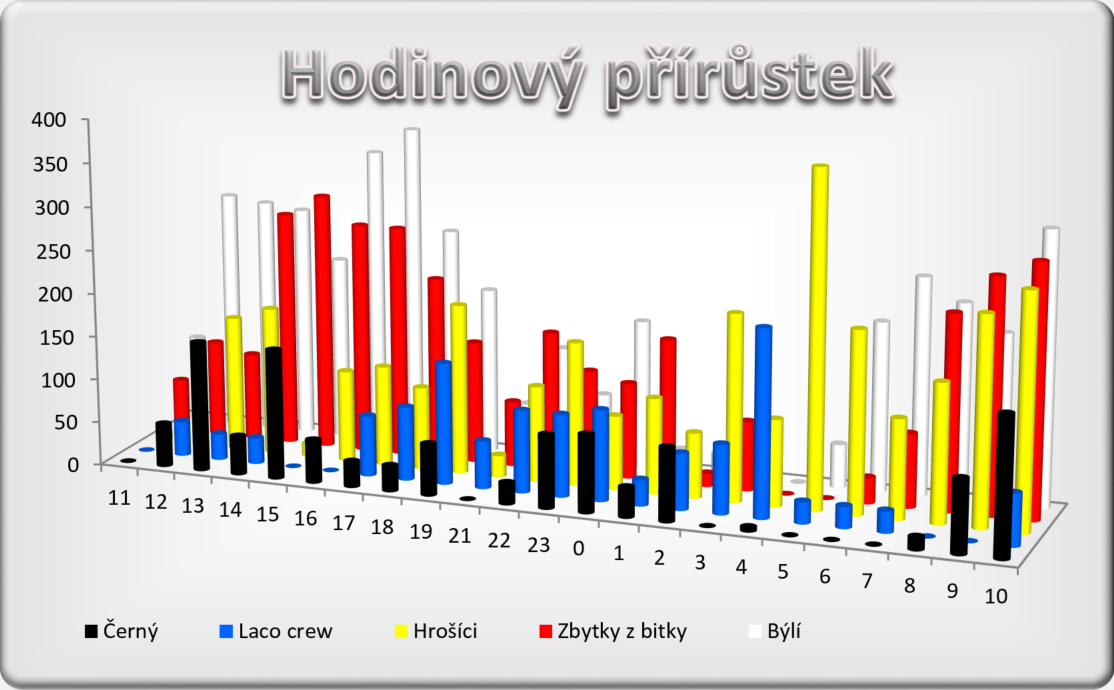 Hodinový přírůstek

400
350
300
250
200
150
100
50
0

11 12 13 14 15 16 17 18 19 21 22 23 0 1 2 3 4 5 6 7 8 9 10

Černý
Laco crew
Hrošíci
Zbytky z bitky
Býlí